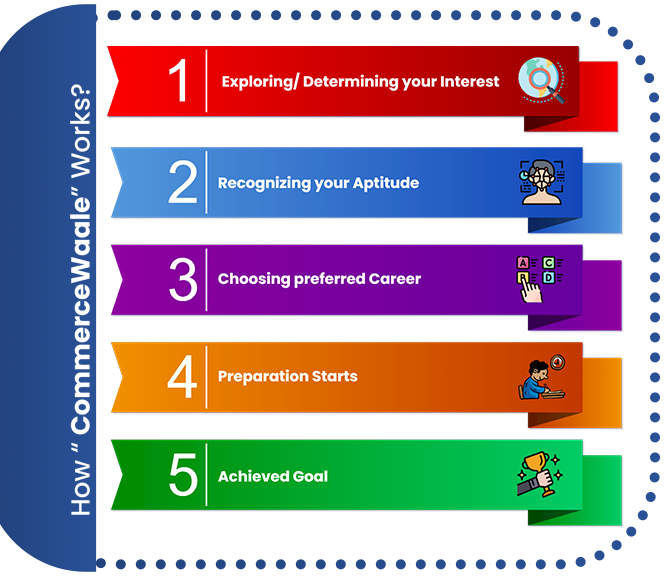 How " CommerceWaale" Works?

1 Exploring/ Determining your Interest

2 Recognizing your Aptitude

3 Choosing preferred Career

A C
B D

4 Preparation Starts

5 Achieved Goal